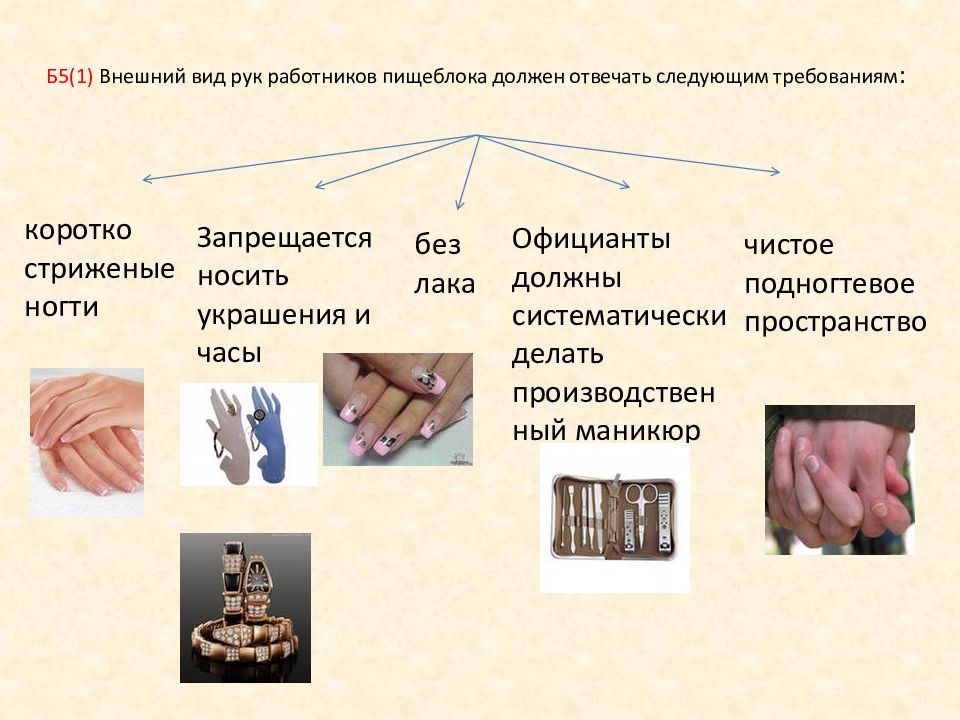 Б5(1) Внешний вид рук работников пищеблока должен отвечать следующим требованиям:

коротко стриженые ногти

Запрещается носить украшения и часы

без лака

Официанты должны систематически делать производственный маникюр

чистое подногтевое пространство